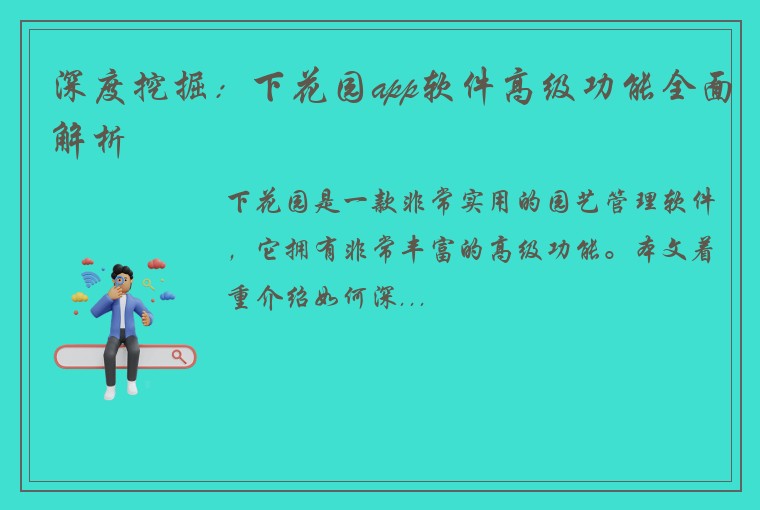 深度挖掘：下花园app软件高级功能全面解析

下花园是一款非常实用的园艺管理软件，它拥有非常丰富的高级功能。本文着重介绍如何深...